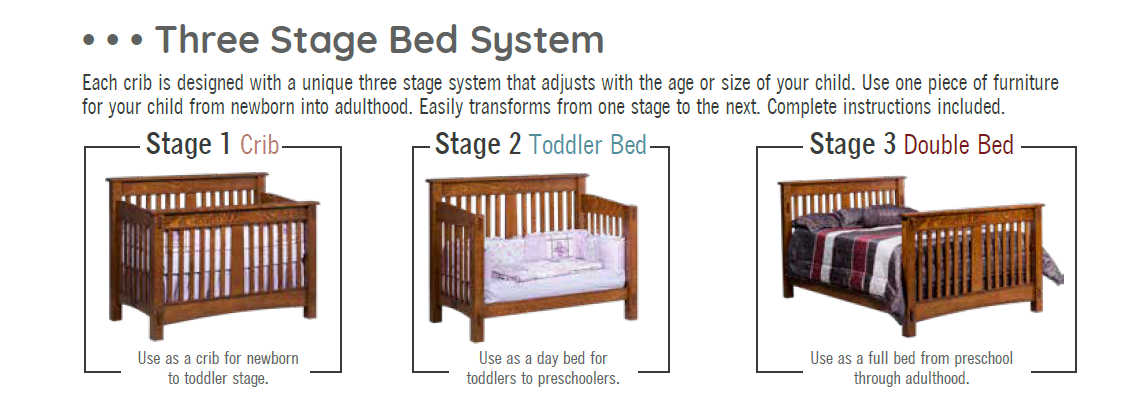 • • • Three Stage Bed System

Each crib is designed with a unique three stage system that adjusts with the age or size of your child. Use one piece of furniture for your child from newborn into adulthood. Easily transforms from one stage to the next. Complete instructions included.

Stage 1 Crib

Use as a crib for newborn to toddler stage.

Stage 2 Toddler Bed

Use as a day bed for toddlers to preschoolers.

Stage 3 Double Bed

Use as a full bed from preschool through adulthood.